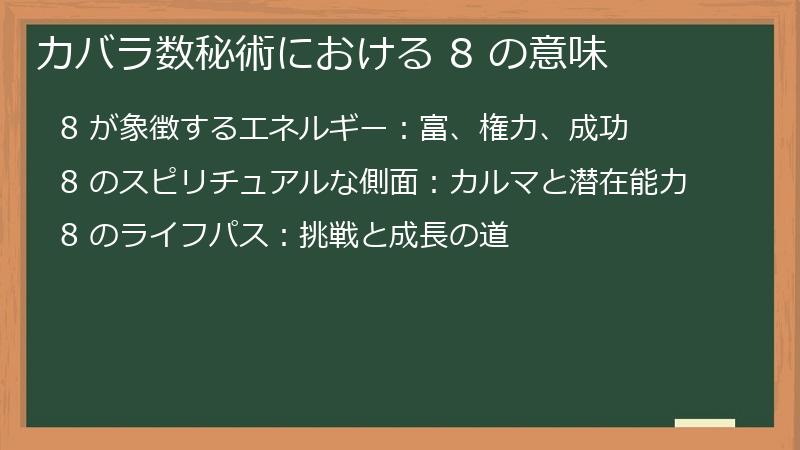 カバラ数秘術における 8 の意味

8 が象徴するエネルギー：富、権力、成功

8 のスピリチュアルな側面：カルマと潜在能力

8 のライフパス：挑戦と成長の道